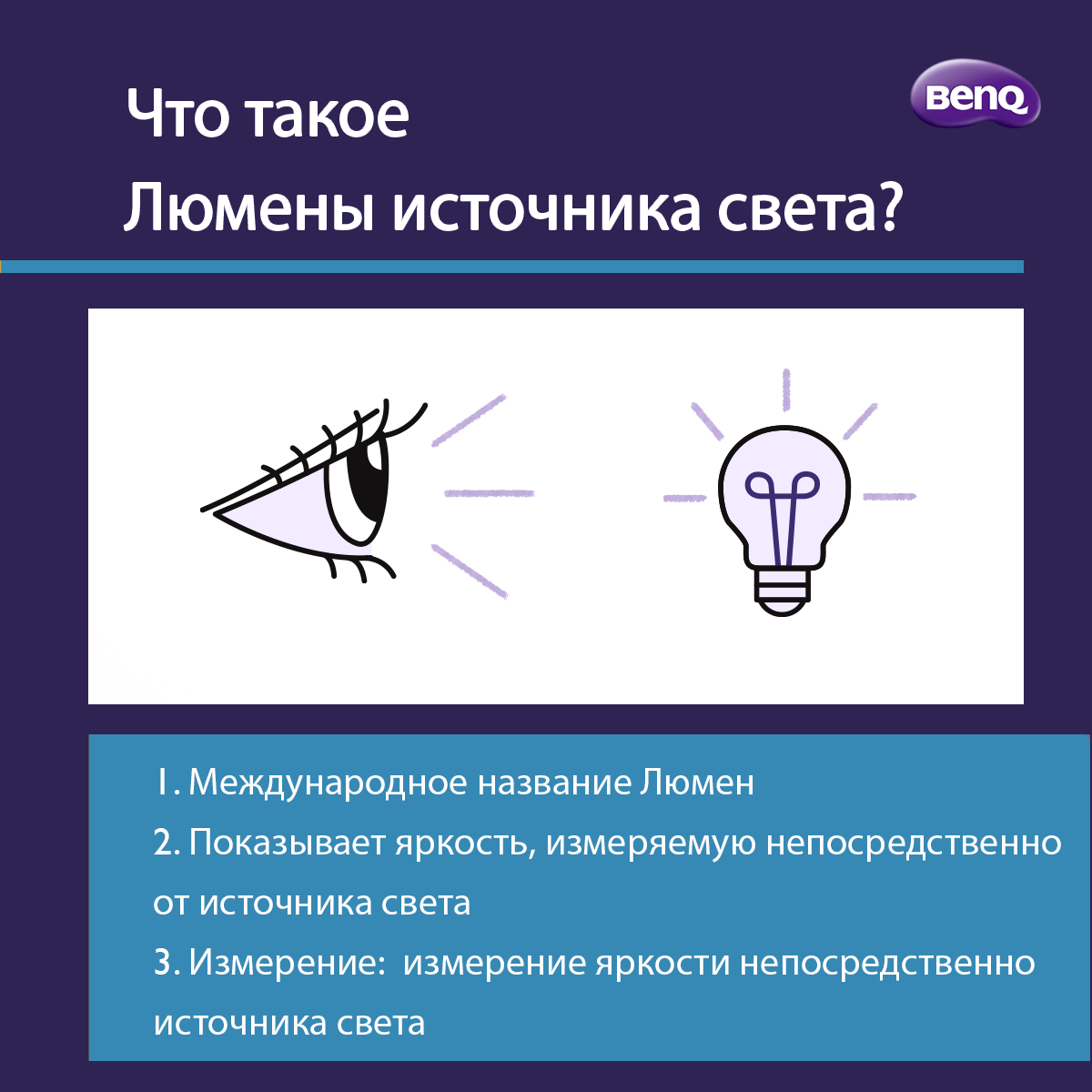 Что такое
Люмены источника света?

BenQ

1. Международное название Люмен
2. Показывает яркость, измеряемую непосредственно от источника света
3. Измерение: измерение яркости непосредственно источника света